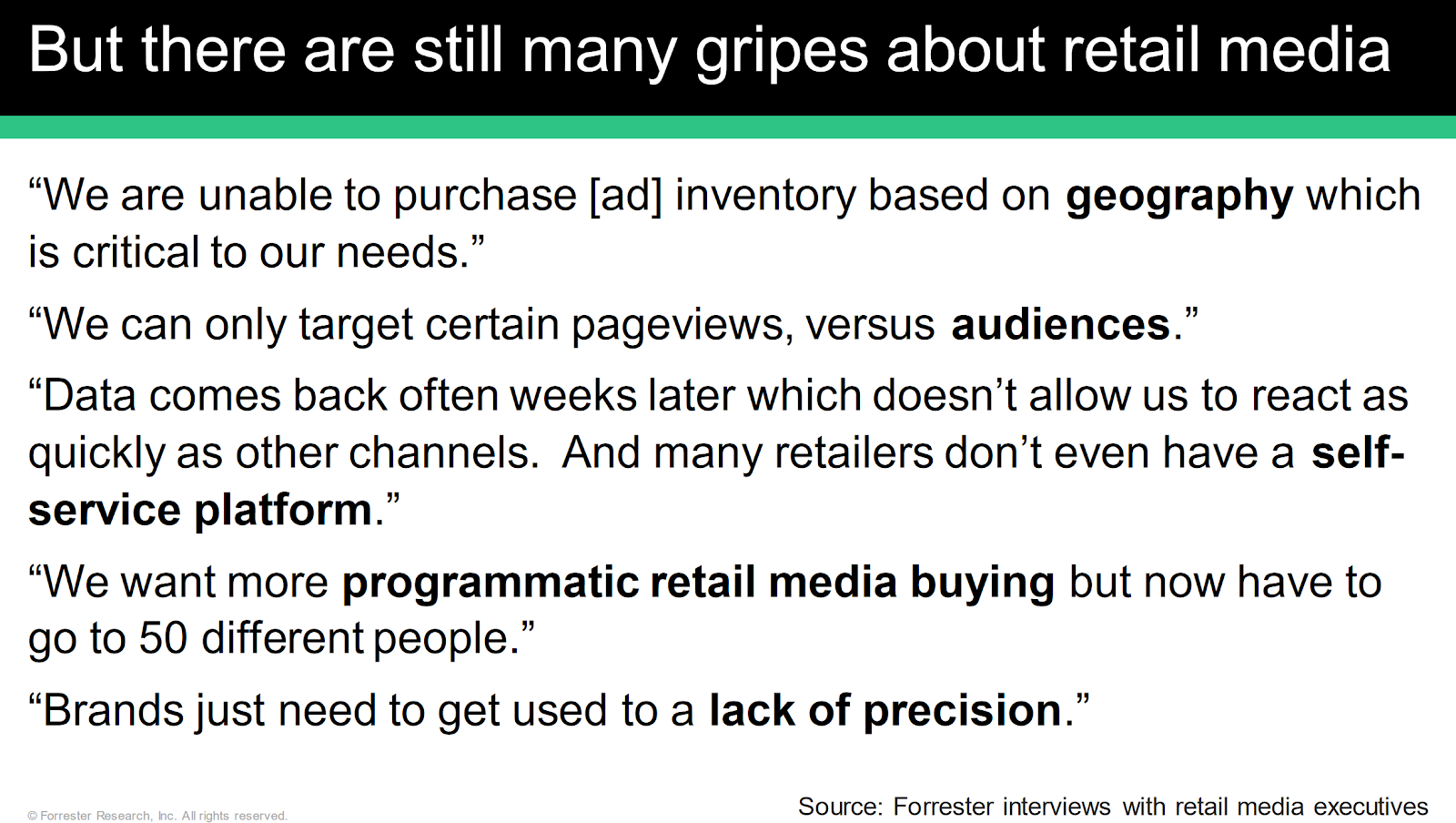 But there are still many gripes about retail media

“We are unable to purchase [ad] inventory based on geography which is critical to our needs.”

“We can only target certain pageviews, versus audiences.”

“Data comes back often weeks later which doesn’t allow us to react as quickly as other channels. And many retailers don’t even have a self-service platform.”

“We want more programmatic retail media buying but now have to go to 50 different people.”

“Brands just need to get used to a lack of precision.”

© Forrester Research, Inc. All rights reserved.

Source: Forrester interviews with retail media executives